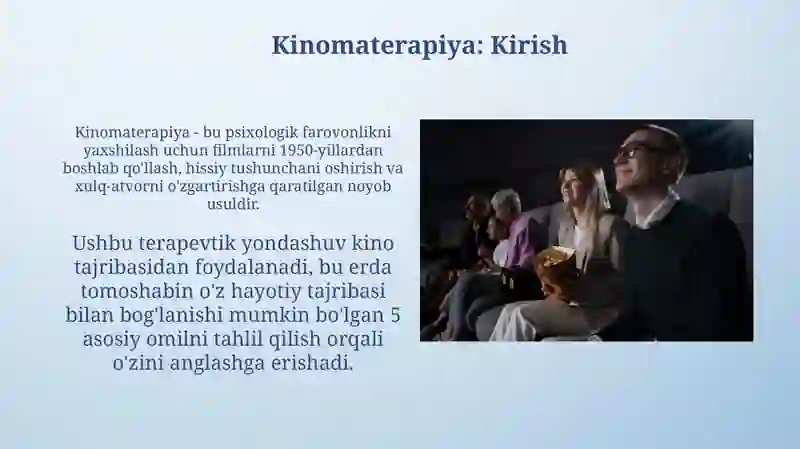 Kinomaterapiya: Kirish

Kinomaterapiya - bu psixologik farovonlikni yaxshilash uchun filmlarni 1950-yillardan boshlab qo'llash, hissiy tushunchani oshirish va xulq-atvorni o'zgartirishga qaratilgan noyob usuldir.

Ushbu terapevtik yondashuv kino tajribasidan foydalanadi, bu erda tomoshabin o'z hayotiy tajribasi bilan bog'lanishi mumkin bo'lgan 5 asosiy omilni tahlil qilish orqali o'zini anglashga erishadi.